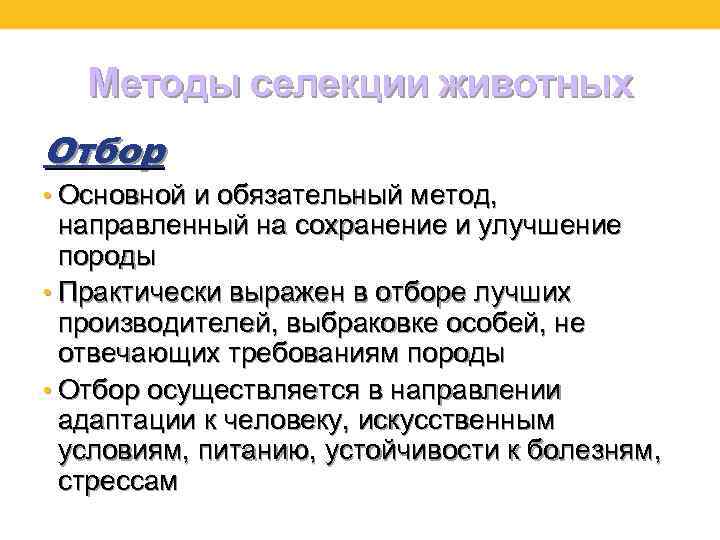 Методы селекции животных

Отбор

• Основной и обязательный метод, направленный на сохранение и улучшение породы
• Практически выражен в отборе лучших производителей, выбраковке особей, не отвечающих требованиям породы
• Отбор осуществляется в направлении адаптации к человеку, искусственным условиям, питанию, устойчивости к болезням, стрессам